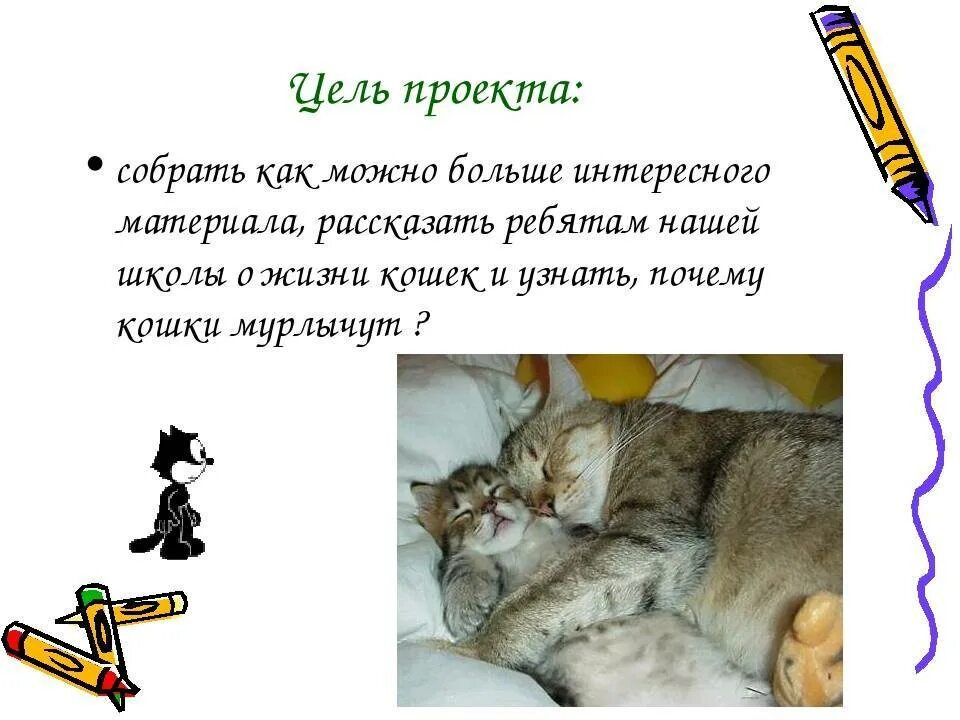 Цель проекта:

• собрать как можно больше интересного материала, рассказать ребятам нашей школы о жизни кошек и узнать, почему кошки мурлычут ?